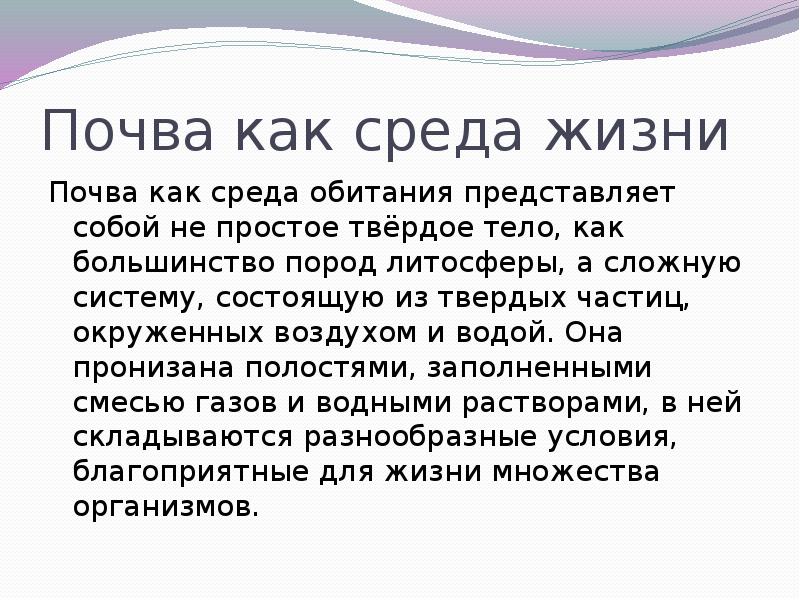 Почва как среда жизни

Почва как среда обитания представляет собой не простое твёрдое тело, как большинство пород литосферы, а сложную систему, состоящую из твердых частиц, окруженных воздухом и водой. Она пронизана полостями, заполненными смесью газов и водными растворами, в ней складываются разнообразные условия, благоприятные для жизни множества организмов.